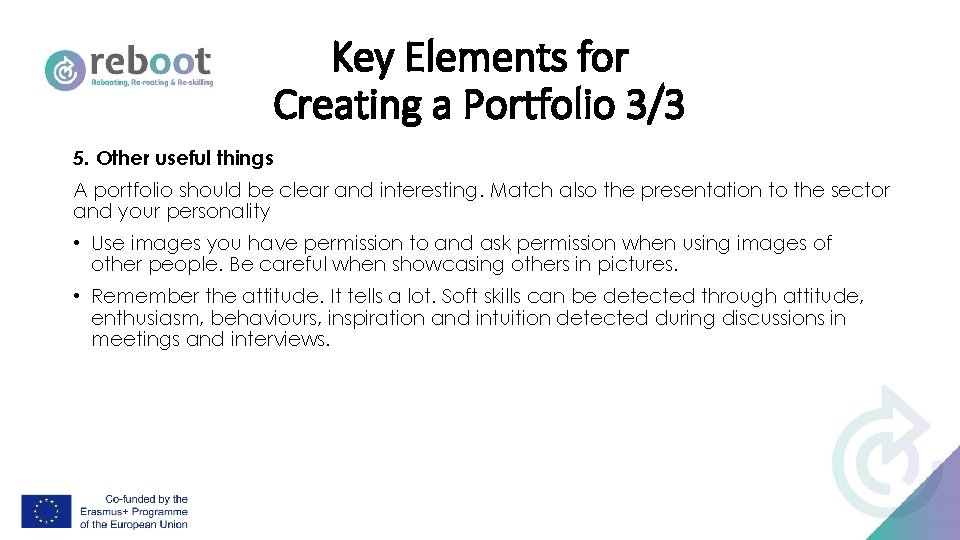 reboot
Rebooting, Re-rooting & Re-skilling

Key Elements for Creating a Portfolio 3/3

5. Other useful things

A portfolio should be clear and interesting. Match also the presentation to the sector and your personality

• Use images you have permission to and ask permission when using images of other people. Be careful when showcasing others in pictures.

• Remember the attitude. It tells a lot. Soft skills can be detected through attitude, enthusiasm, behaviours, inspiration and intuition detected during discussions in meetings and interviews.

Co-funded by the Erasmus+ Programme of the European Union